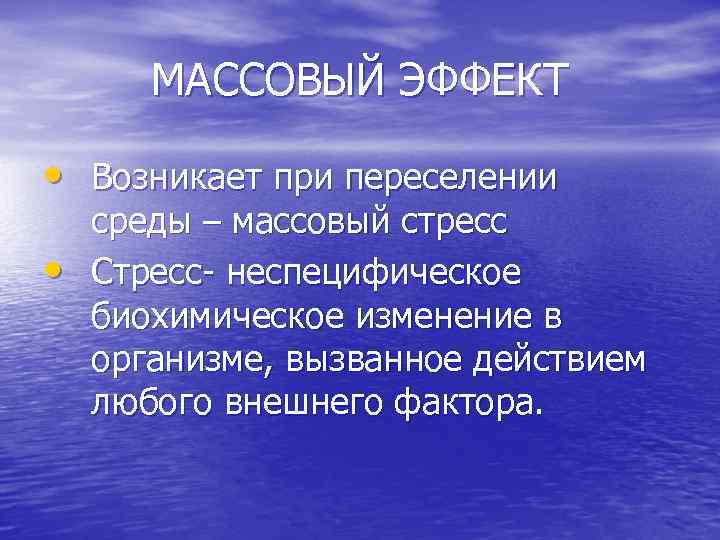 МАССОВЫЙ ЭФФЕКТ

• Возникает при переселении среды – массовый стресс
• Стресс- неспецифическое биохимическое изменение в организме, вызванное действием любого внешнего фактора.